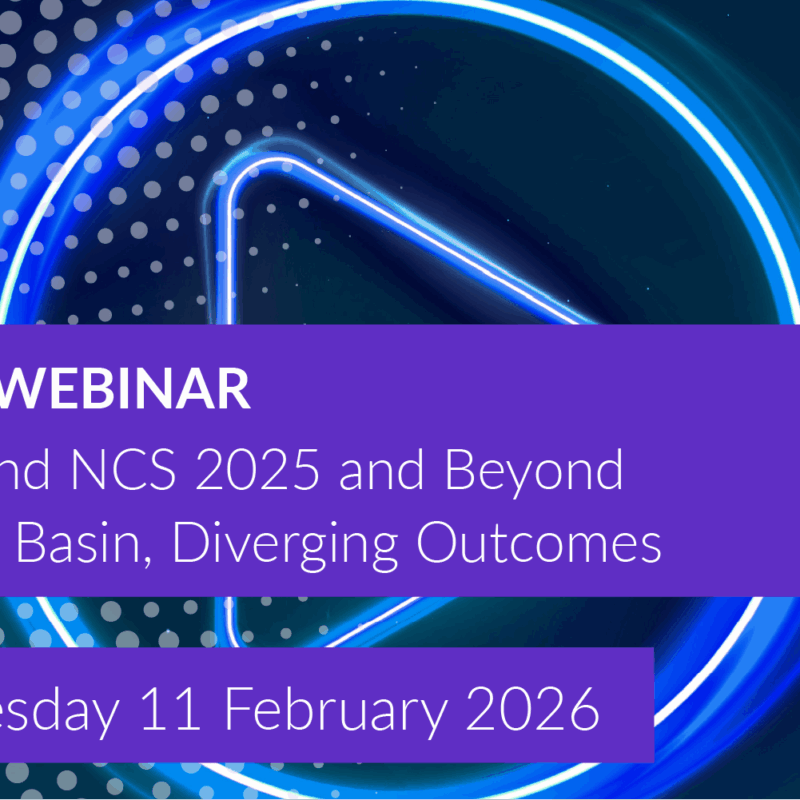 WEBINAR
nd NCS 2025 and Beyond
Basin, Diverging Outcomes

esday 11 February 2026